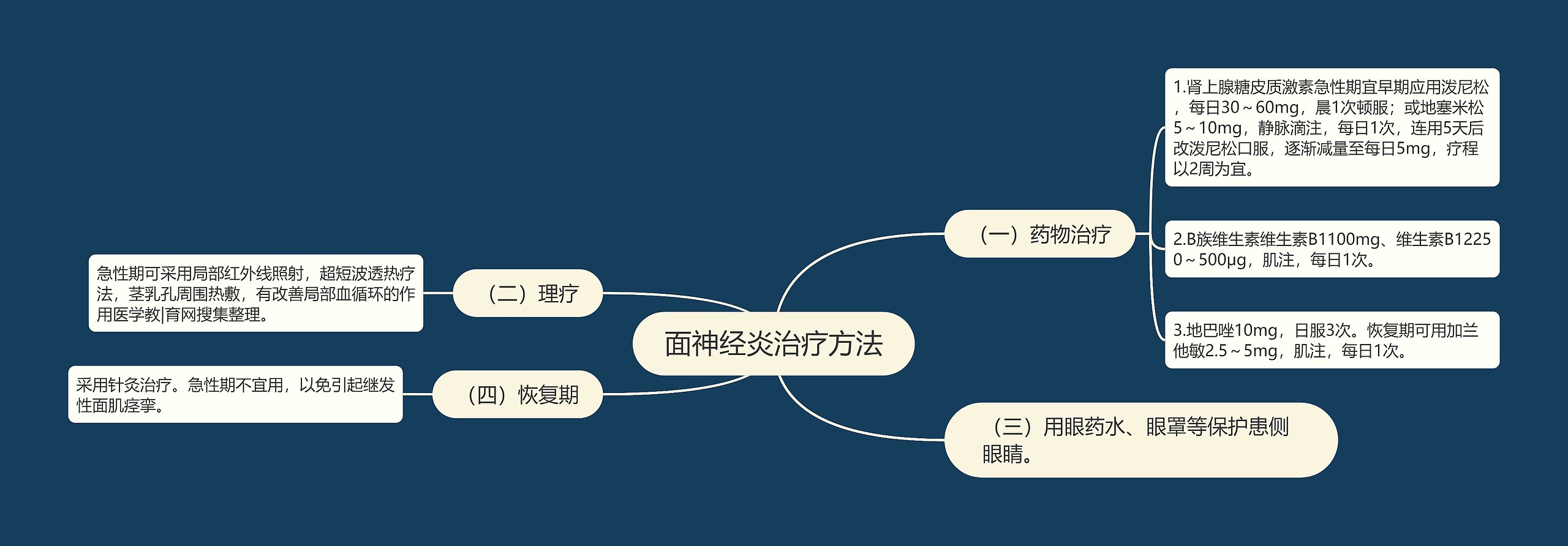 面神经炎治疗方法

（一）药物治疗

1.肾上腺糖皮质激素急性期宜早期应用泼尼松，每日30～60mg，晨1次顿服；或地塞米松5～10mg，静脉滴注，每日1次，连用5天后改泼尼松口服，逐渐减量至每日5mg，疗程以2周为宜。

2.B族维生素维生素B1100mg、维生素B12250～500μg，肌注，每日1次。

3.地巴唑10mg，日服3次。恢复期可用加兰他敏2.5～5mg，肌注，每日1次。

（二）理疗

急性期可采用局部红外线照射，超短波透热疗法，茎乳孔周围热敷，有改善局部血循环的作用医学教|育网搜集整理。

（三）用眼药水、眼罩等保护患侧眼睛。

（四）恢复期

采用针灸治疗。急性期不宜用，以免引起继发性面肌痉挛。